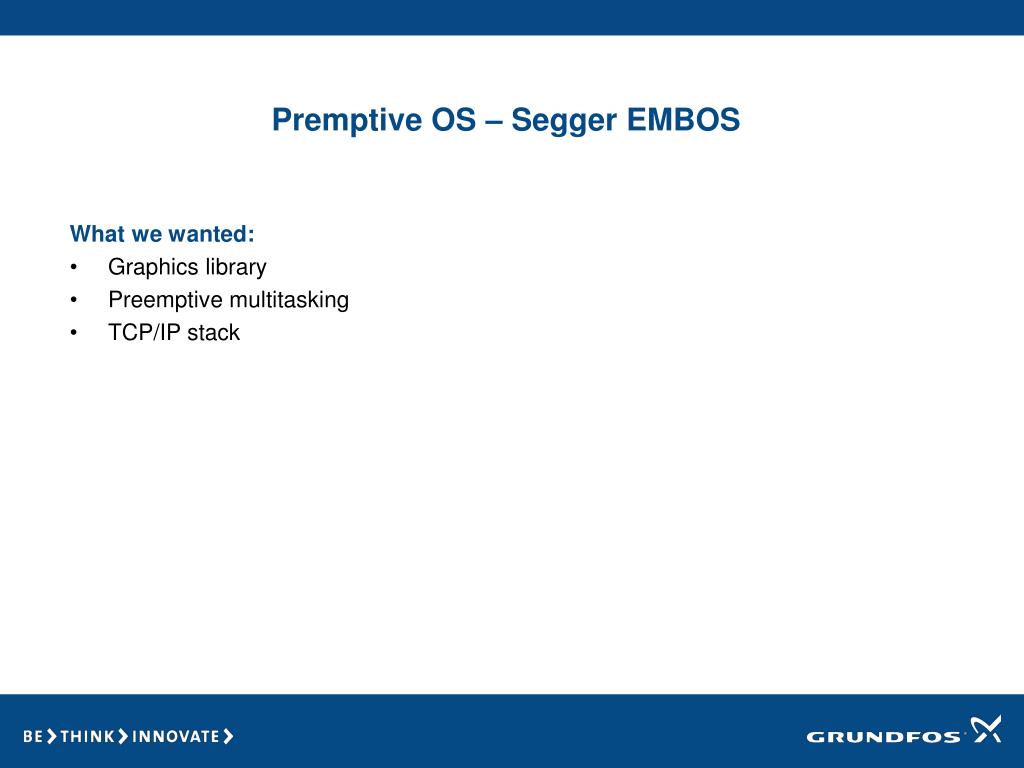 Premptive OS – Segger EMBOS

What we wanted:
• Graphics library
• Preemptive multitasking
• TCP/IP stack

BE > THINK > INNOVATE >

GRUNDFOS